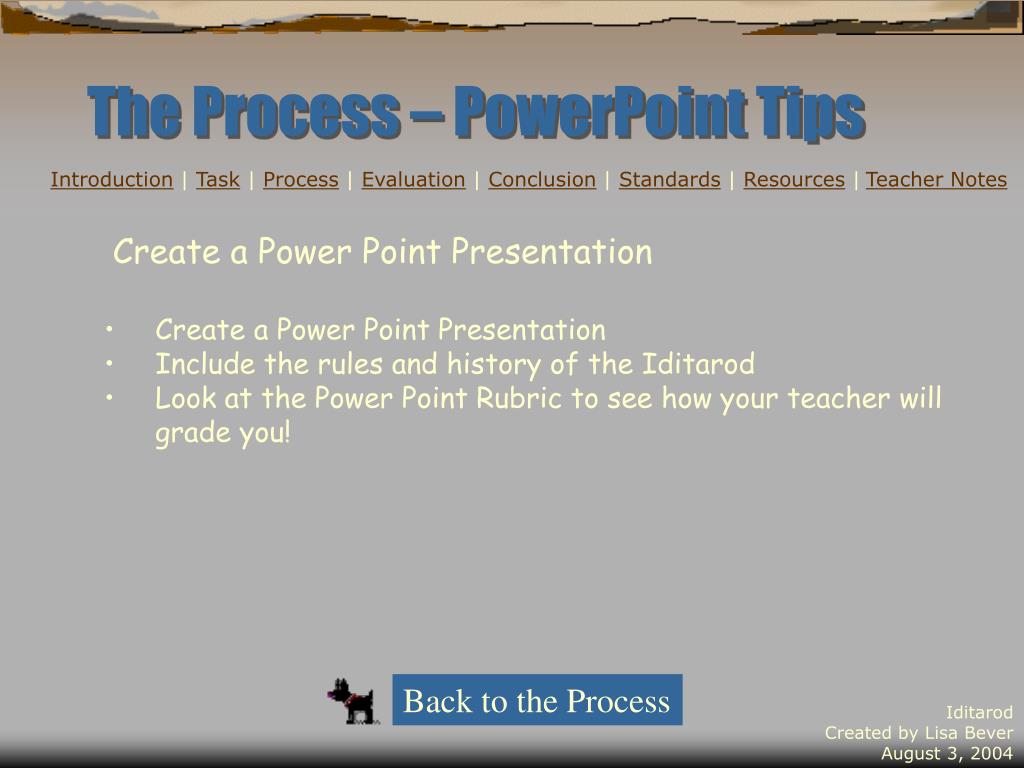 The Process – PowerPoint Tips

Introduction | Task | Process | Evaluation | Conclusion | Standards | Resources | Teacher Notes

Create a Power Point Presentation

• Create a Power Point Presentation
• Include the rules and history of the Iditarod
• Look at the Power Point Rubric to see how your teacher will grade you!

Back to the Process

Iditarod
Created by Lisa Bever
August 3, 2004